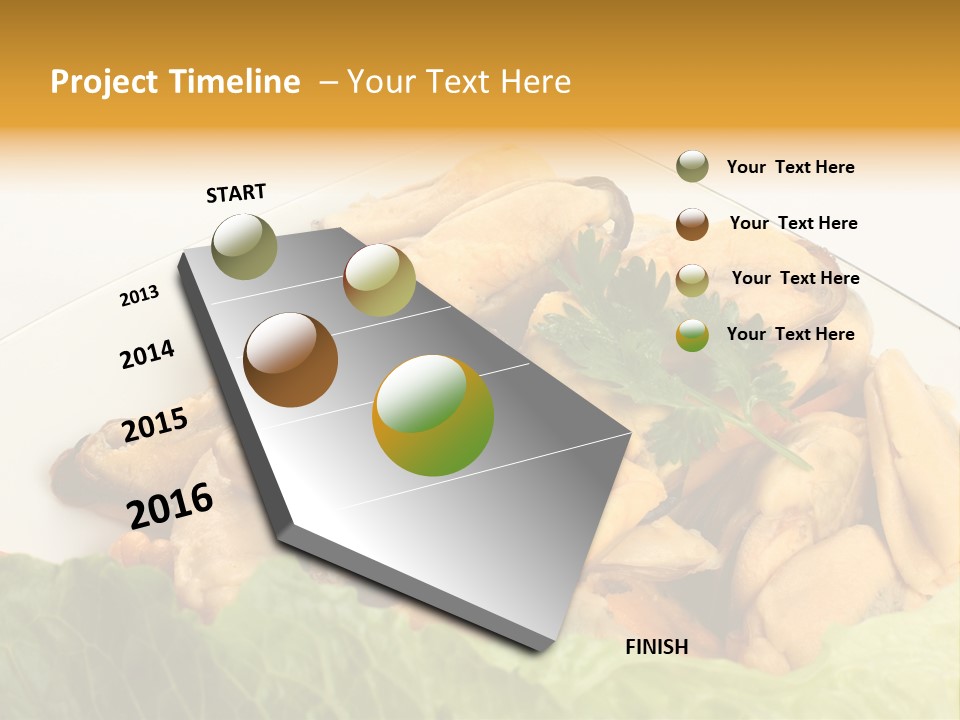 Project Timeline – Your Text Here

START

2013

2014

2015

2016

FINISH

Your Text Here

Your Text Here

Your Text Here

Your Text Here